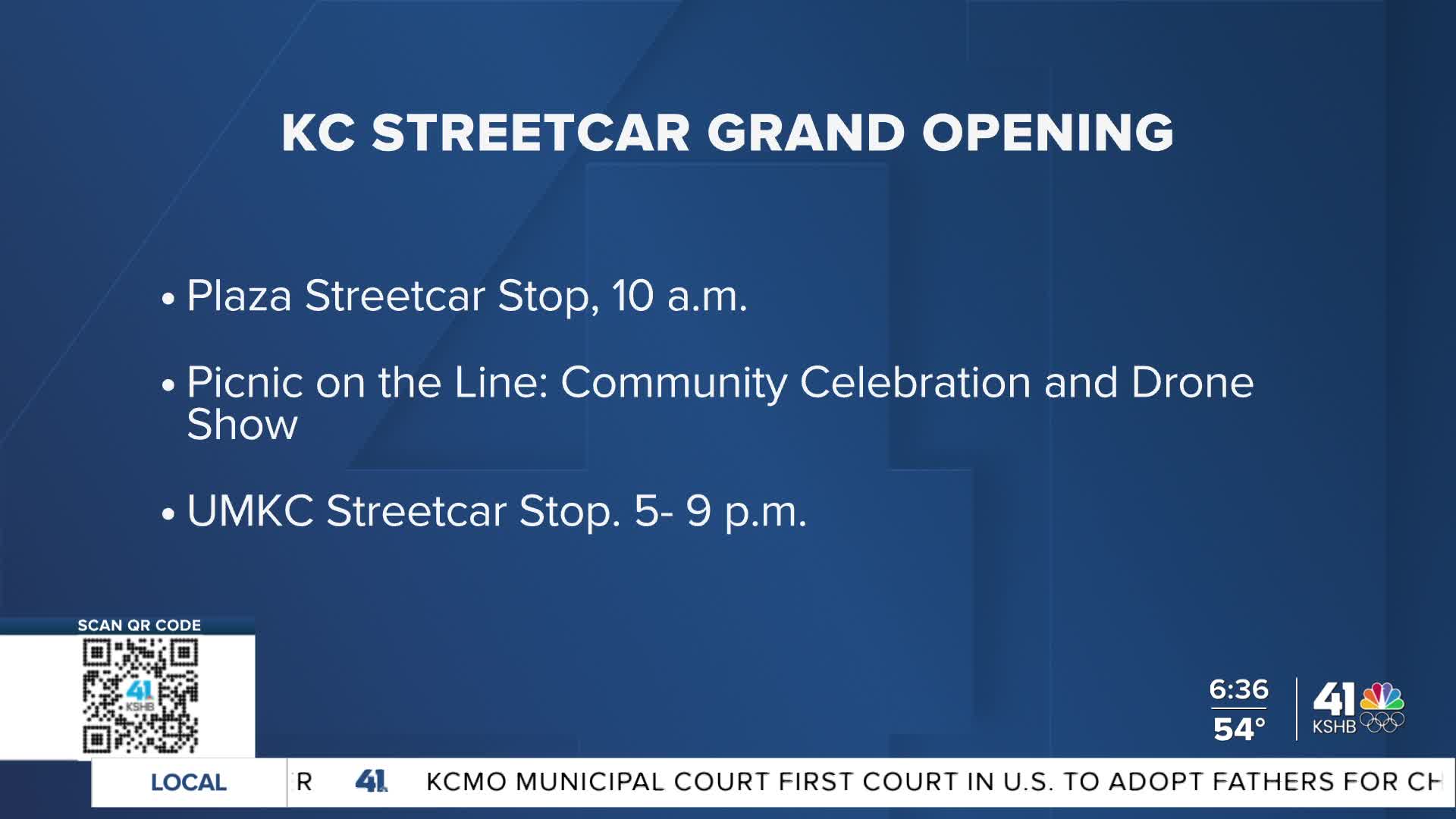 KC STREETCAR GRAND OPENING

• Plaza Streetcar Stop, 10 a.m.

• Picnic on the Line: Community Celebration and Drone Show

• UMKC Streetcar Stop. 5- 9 p.m.

SCAN QR CODE

41 KSHB

6:36
54°

41 KSHB

LOCAL

R

41

KCMO MUNICIPAL COURT FIRST COURT IN U.S. TO ADOPT FATHERS FOR CH